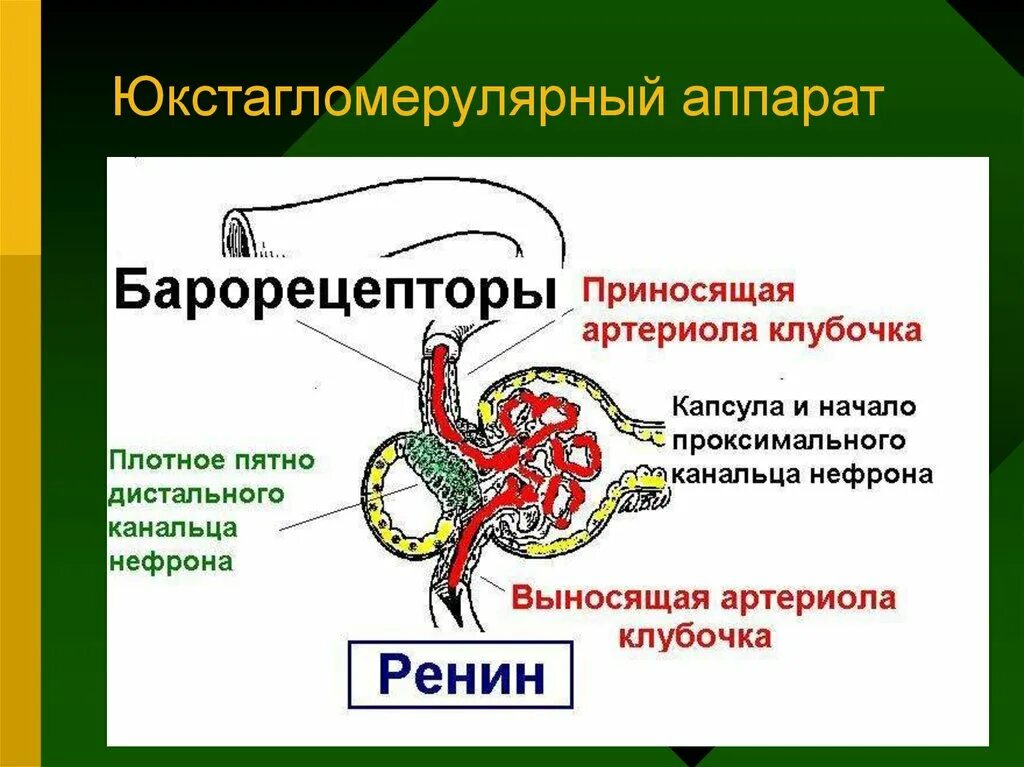 Юкстагломерулярный аппарат

Барорецепторы

Приносящая артериола клубочка

Капсула и начало проксимального канальца нефрона

Плотное пятно дистального канальца нефрона

Выносящая артериола клубочка

Ренин